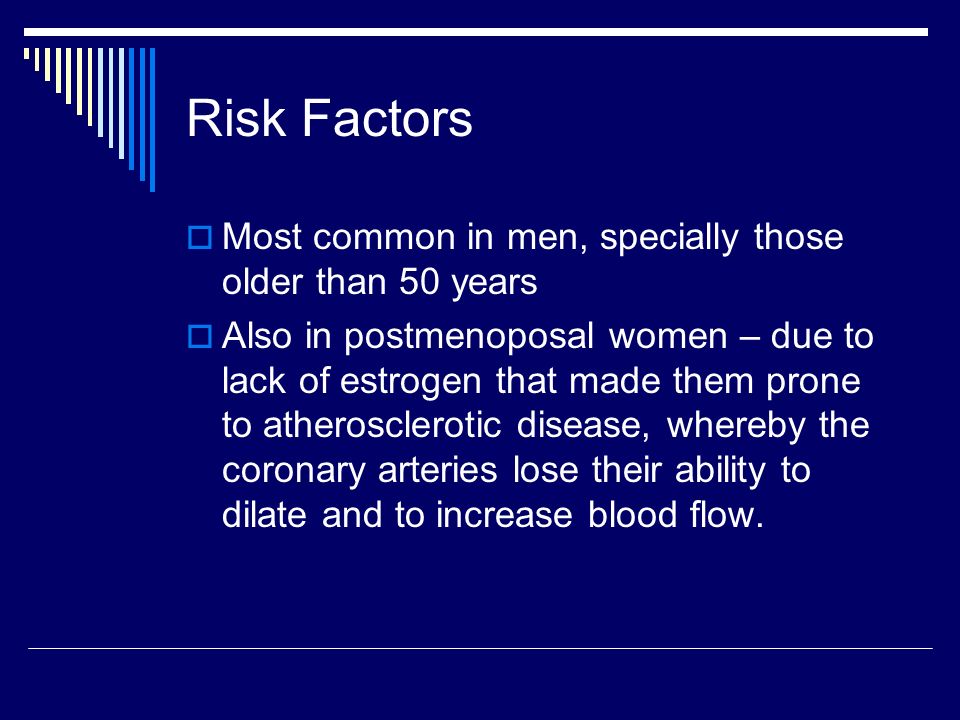 Risk Factors

Most common in men, specially those older than 50 years

Also in postmenoposal women – due to lack of estrogen that made them prone to atherosclerotic disease, whereby the coronary arteries lose their ability to dilate and to increase blood flow.